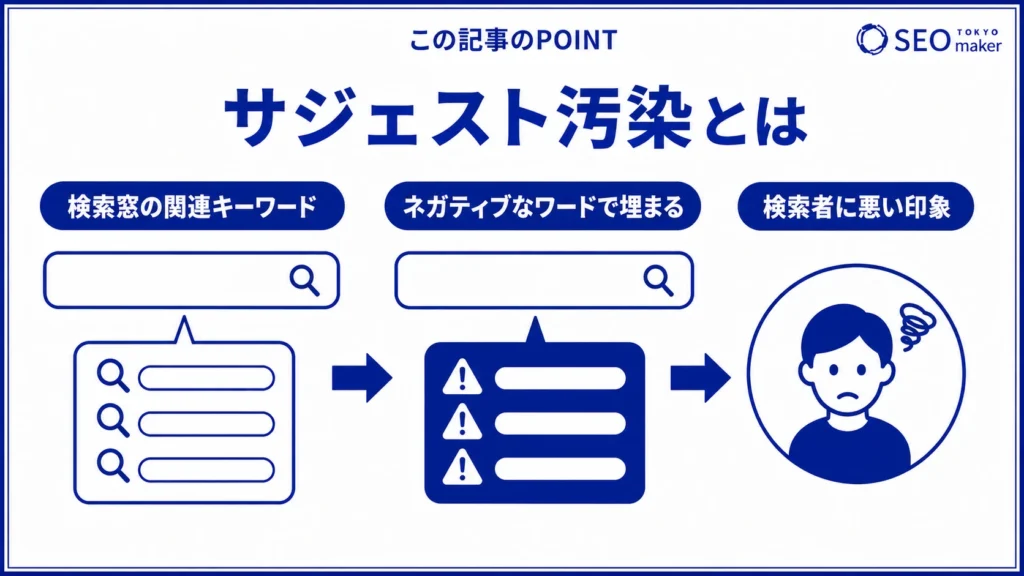 この記事のPOINT

SEO TOKYO maker

サジェスト汚染とは

検索窓の関連キーワード

ネガティブなワードで埋まる

検索者に悪い印象